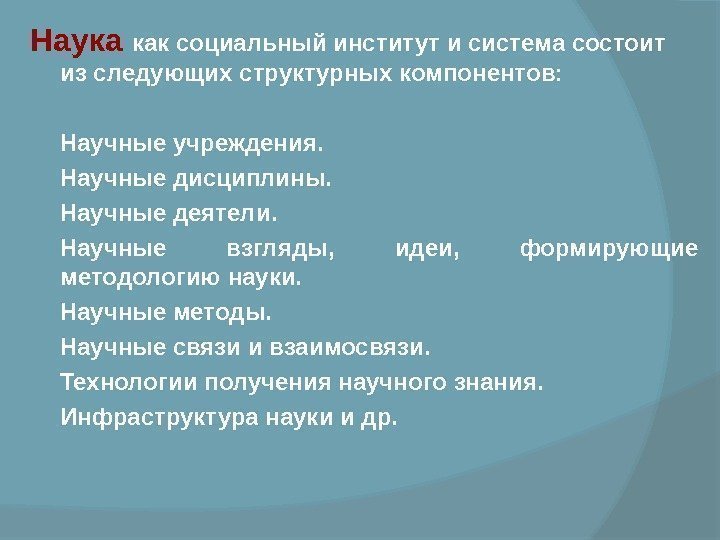 Наука как социальный институт и система состоит из следующих структурных компонентов:

Научные учреждения.

Научные дисциплины.

Научные деятели.

Научные взгляды, идеи, формирующие методологию науки.

Научные методы.

Научные связи и взаимосвязи.

Технологии получения научного знания.

Инфраструктура науки и др.